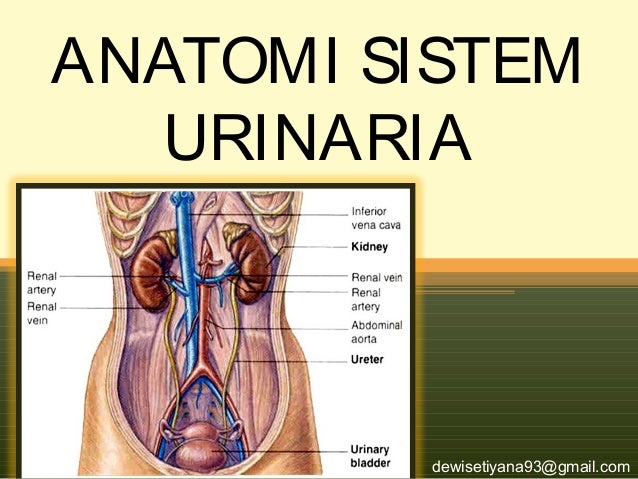 ANATOMI SISTEM URINARIA

Renal artery
Renal vein

Inferior vena cava
Kidney
Renal vein
Renal artery
Abdominal aorta
Ureter
Urinary bladder

dewisetiyana93@gmail.com